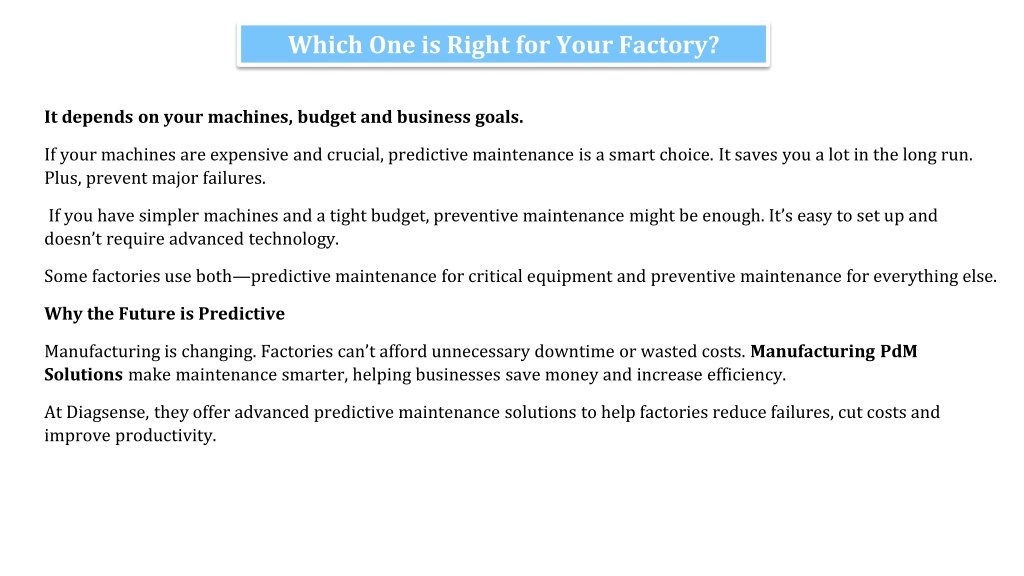 Which One is Right for Your Factory?

It depends on your machines, budget and business goals.

If your machines are expensive and crucial, predictive maintenance is a smart choice. It saves you a lot in the long run. Plus, prevent major failures.

If you have simpler machines and a tight budget, preventive maintenance might be enough. It's easy to set up and doesn't require advanced technology.

Some factories use both—predictive maintenance for critical equipment and preventive maintenance for everything else.

Why the Future is Predictive

Manufacturing is changing. Factories can't afford unnecessary downtime or wasted costs. Manufacturing PdM Solutions make maintenance smarter, helping businesses save money and increase efficiency.

At Diagsense, they offer advanced predictive maintenance solutions to help factories reduce failures, cut costs and improve productivity.